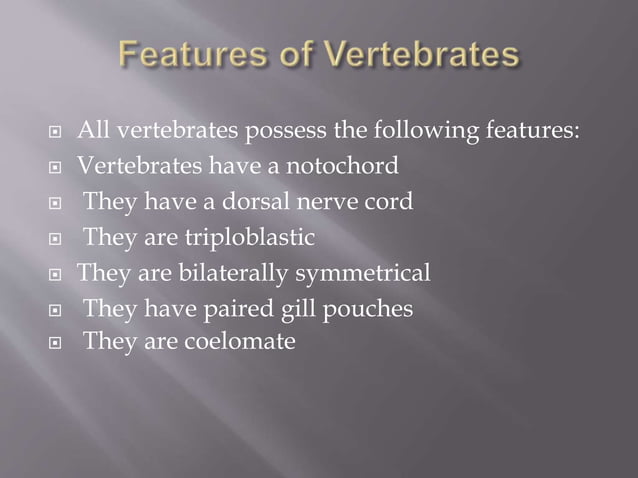 Features of Vertebrates

- All vertebrates possess the following features:
- Vertebrates have a notochord
- They have a dorsal nerve cord
- They are triploblastic
- They are bilaterally symmetrical
- They have paired gill pouches
- They are coelomate